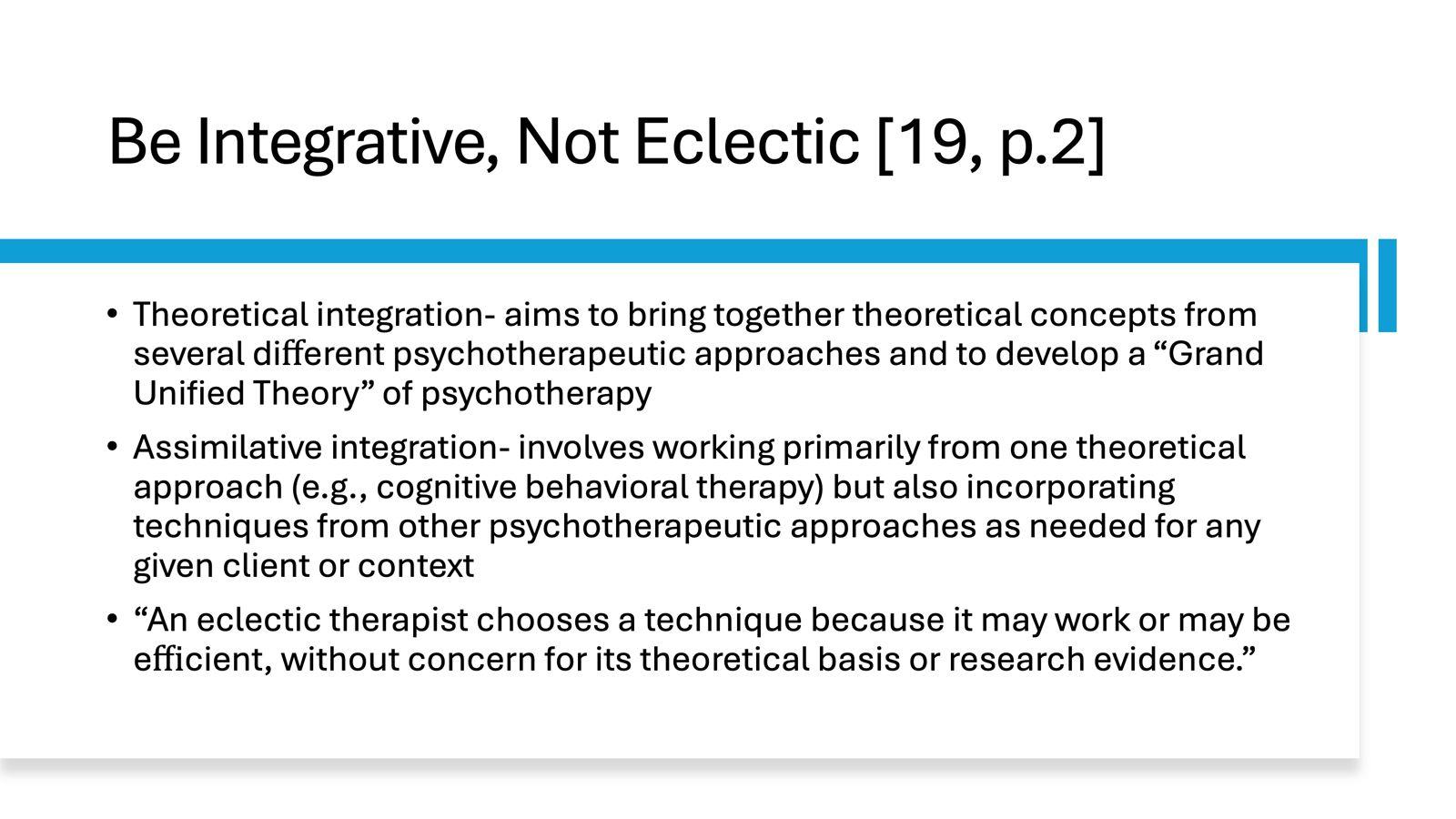 Be Integrative, Not Eclectic [19, p.2]

• Theoretical integration- aims to bring together theoretical concepts from several different psychotherapeutic approaches and to develop a “Grand Unified Theory” of psychotherapy

• Assimilative integration- involves working primarily from one theoretical approach (e.g., cognitive behavioral therapy) but also incorporating techniques from other psychotherapeutic approaches as needed for any given client or context

• “An eclectic therapist chooses a technique because it may work or may be efficient, without concern for its theoretical basis or research evidence.”